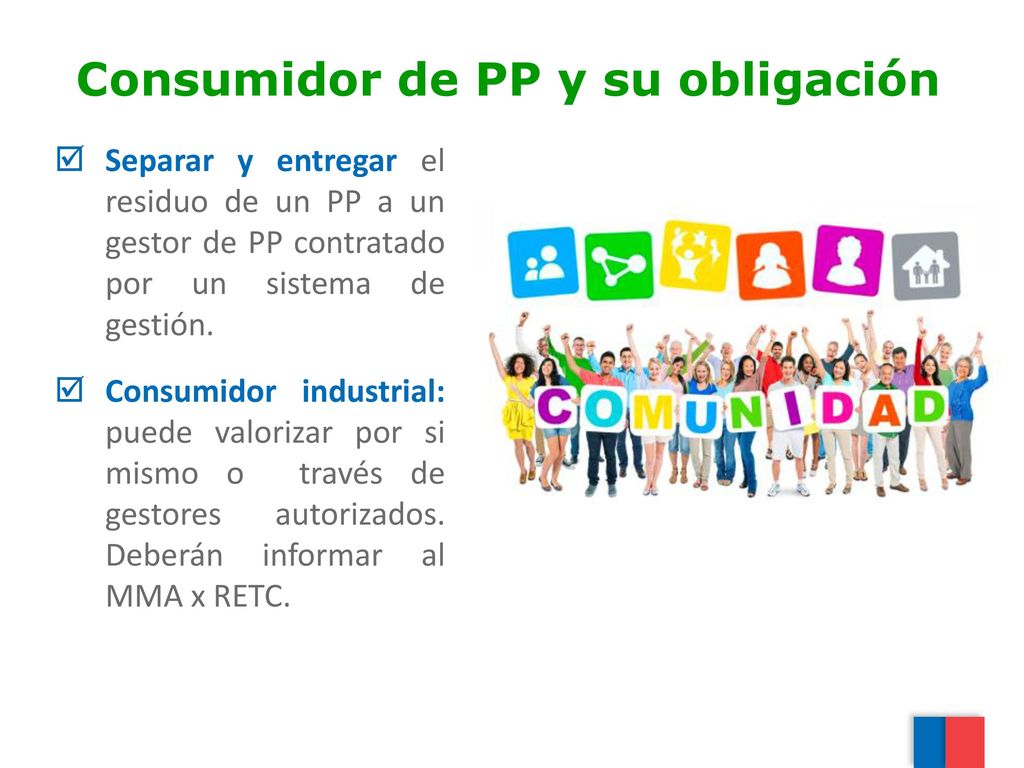 Consumidor de PP y su obligación

☑ Separar y entregar el residuo de un PP a un gestor de PP contratado por un sistema de gestión.

☑ Consumidor industrial: puede valorizar por si mismo o través de gestores autorizados. Deberán informar al MMA x RETC.

COMUNIDAD